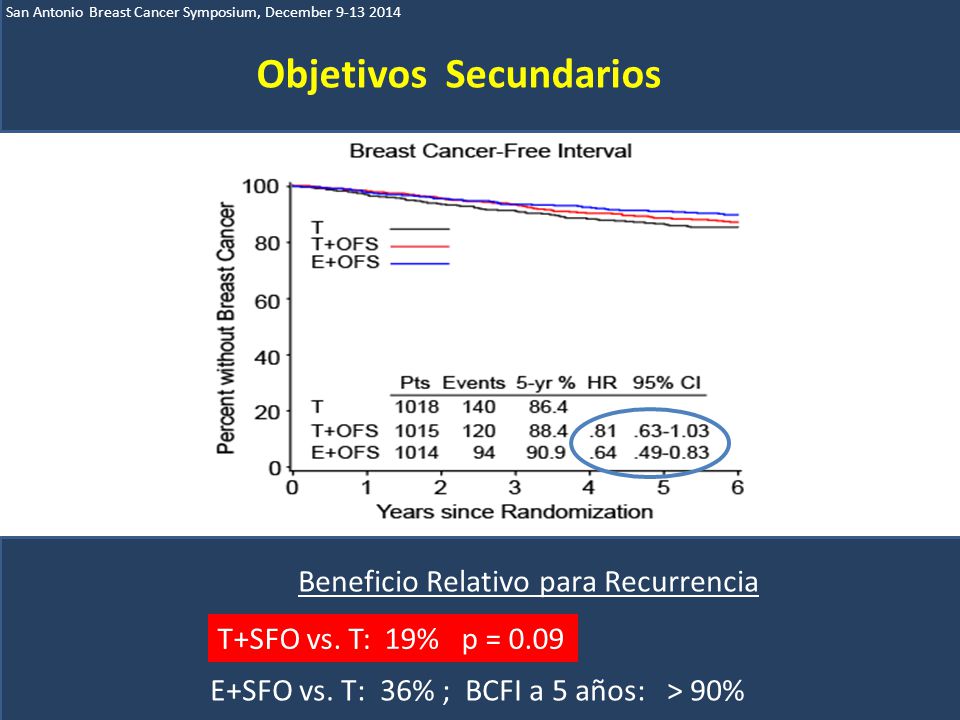 San Antonio Breast Cancer Symposium, December 9-13 2014

Objetivos Secundarios

Breast Cancer-Free Interval

Percent without Breast Cancer

100
80
60
40
20
0

T
T+OFS
E+OFS

| | Pts | Events | 5-yr % | HR | 95% CI |
|---|---|---|---|---|---|
| T | 1018 | 140 | 86.4 | | |
| T+OFS | 1015 | 120 | 88.4 | .81 | .63-1.03 |
| E+OFS | 1014 | 94 | 90.9 | .64 | .49-0.83 |

0 1 2 3 4 5 6
Years since Randomization

Beneficio Relativo para Recurrencia

T+SFO vs. T: 19% p = 0.09

E+SFO vs. T: 36% ; BCFI a 5 años: > 90%